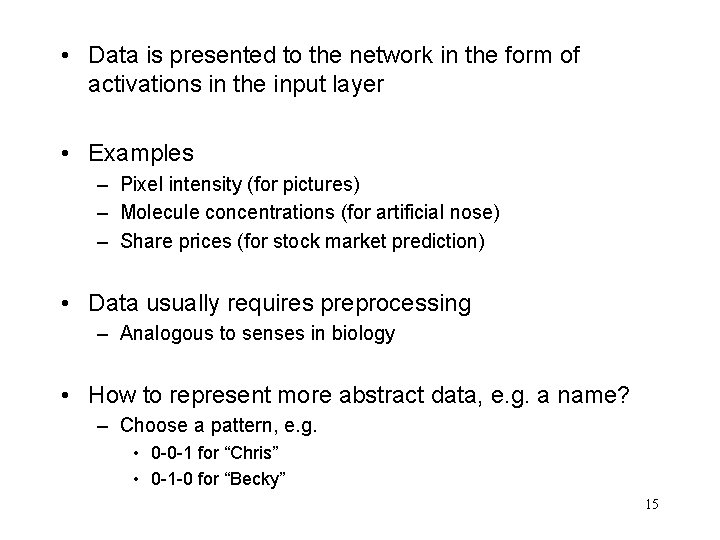 • Data is presented to the network in the form of activations in the input layer

• Examples
– Pixel intensity (for pictures)
– Molecule concentrations (for artificial nose)
– Share prices (for stock market prediction)

• Data usually requires preprocessing
– Analogous to senses in biology

• How to represent more abstract data, e.g. a name?
– Choose a pattern, e.g.
• 0-0-1 for “Chris”
• 0-1-0 for “Becky”

15